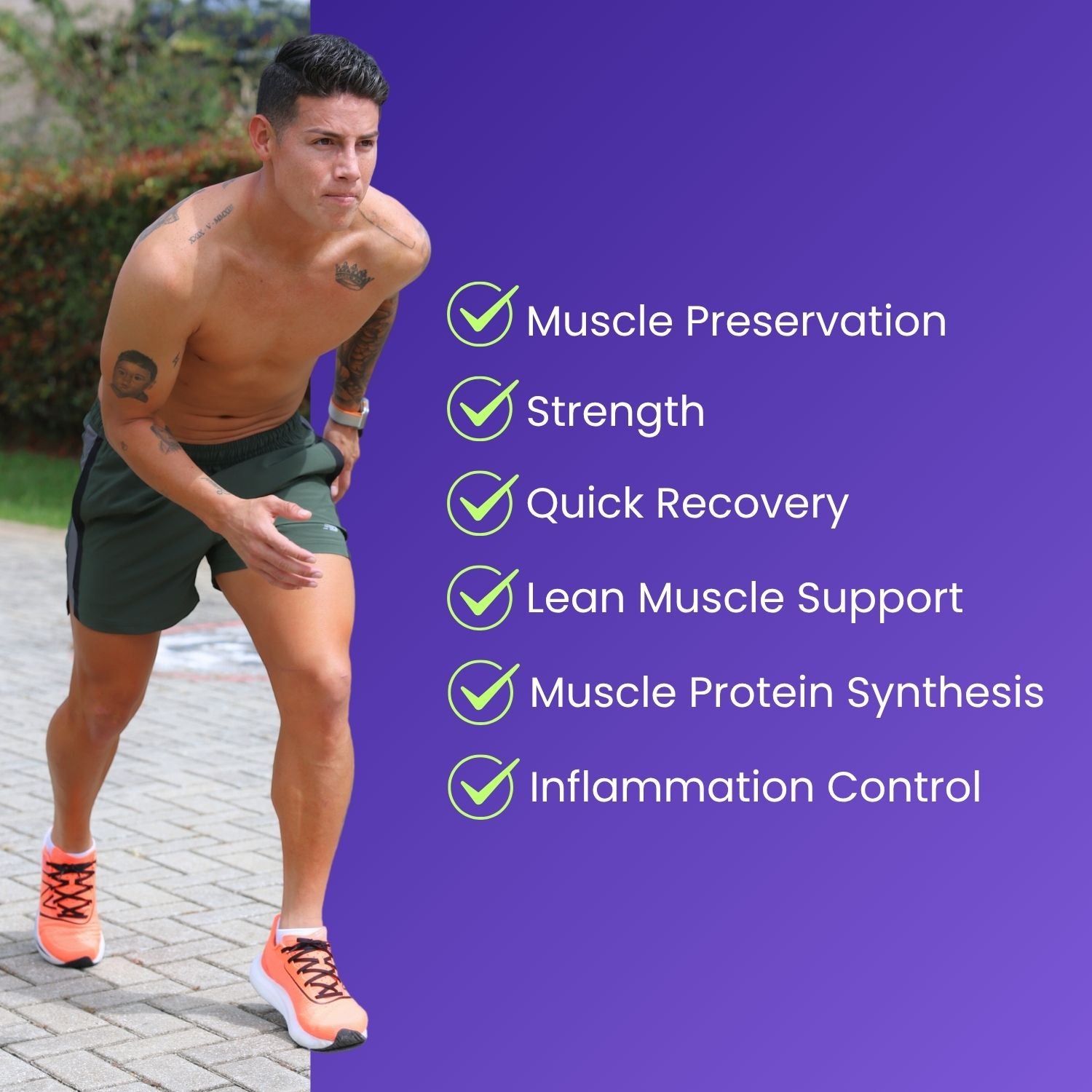 Muscle Preservation
Strength
Quick Recovery
Lean Muscle Support
Muscle Protein Synthesis
Inflammation Control